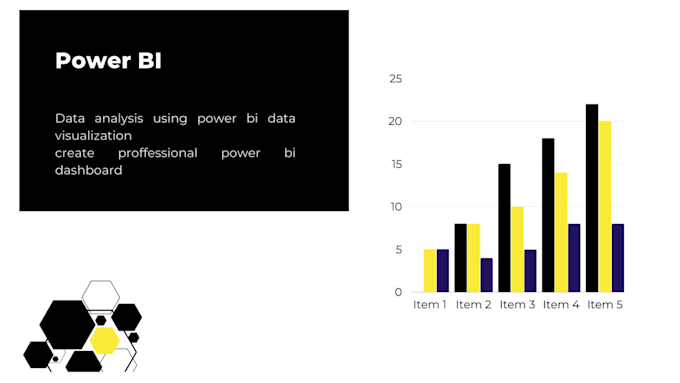 Power BI

Data analysis using power bi data visualization
create proffessional power bi dashboard

25
20
15
10
5
0
Item 1 Item 2 Item 3 Item 4 Item 5